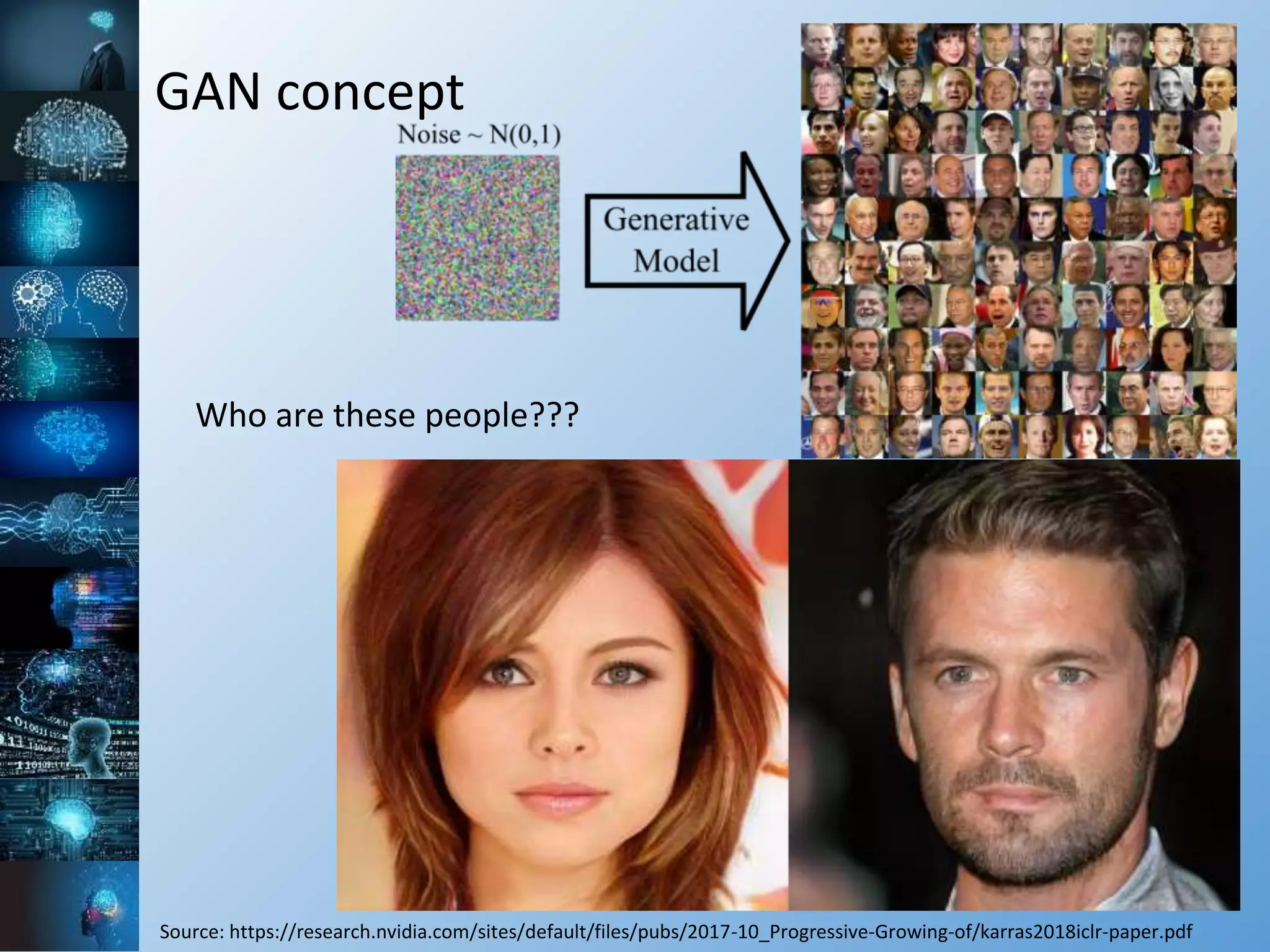 GAN concept

Noise ~ N(0,1)

Generative Model

Who are these people???

Source: https://research.nvidia.com/sites/default/files/pubs/2017-10_Progressive-Growing-of/karras2018iclr-paper.pdf